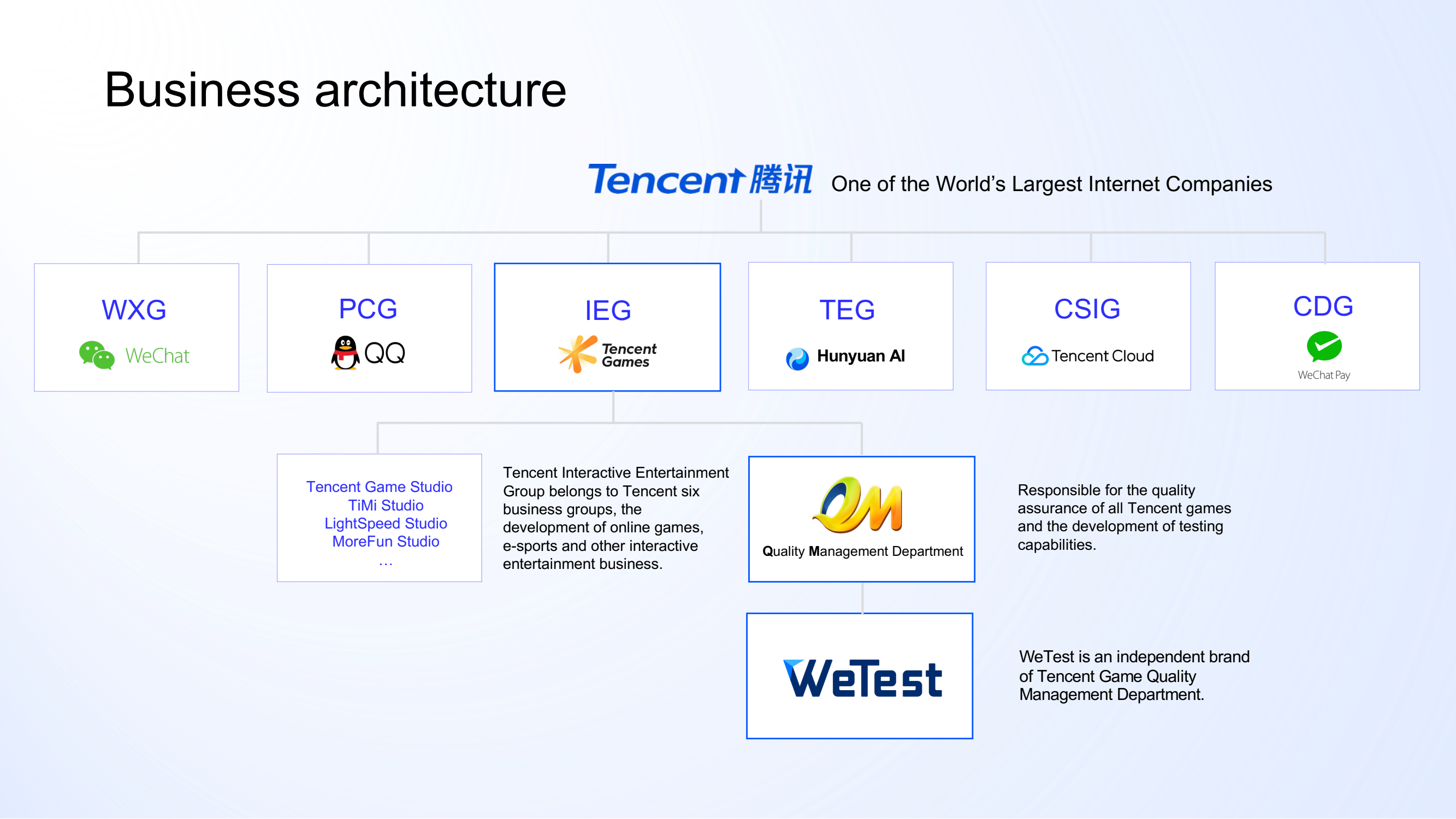 Business architecture

Tencent 腾讯 One of the World's Largest Internet Companies

WXG
WeChat

PCG
QQ

IEG
Tencent Games

TEG
Hunyuan AI

CSIG
Tencent Cloud

CDG
WeChat Pay

Tencent Game Studio
TiMi Studio
LightSpeed Studio
MoreFun Studio
...

Tencent Interactive Entertainment Group belongs to Tencent six business groups, the development of online games, e-sports and other interactive entertainment business.

QM
Quality Management Department

Responsible for the quality assurance of all Tencent games and the development of testing capabilities.

WeTest

WeTest is an independent brand of Tencent Game Quality Management Department.